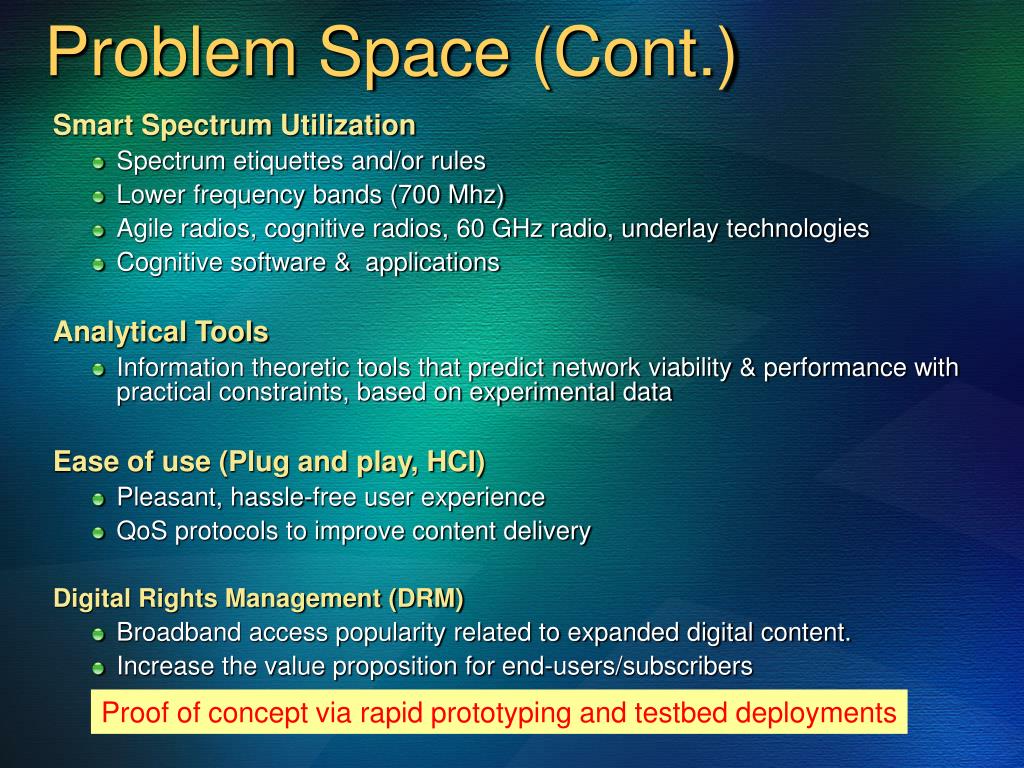 Problem Space (Cont.)

Smart Spectrum Utilization
- Spectrum etiquettes and/or rules
- Lower frequency bands (700 Mhz)
- Agile radios, cognitive radios, 60 GHz radio, underlay technologies
- Cognitive software &  applications

Analytical Tools
- Information theoretic tools that predict network viability & performance with practical constraints, based on experimental data

Ease of use (Plug and play, HCI)
- Pleasant, hassle-free user experience
- QoS protocols to improve content delivery

Digital Rights Management (DRM)
- Broadband access popularity related to expanded digital content.
- Increase the value proposition for end-users/subscribers

Proof of concept via rapid prototyping and testbed deployments